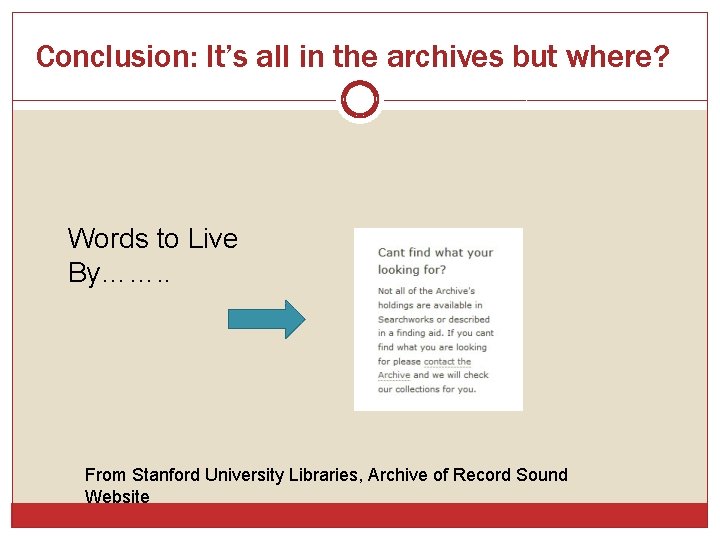 Conclusion: It's all in the archives but where?

Words to Live By……..

Cant find what your looking for?

Not all of the Archive's holdings are available in Searchworks or described in a finding aid. If you cant find what you are looking for please contact the Archive and we will check our collections for you.

From Stanford University Libraries, Archive of Record Sound Website